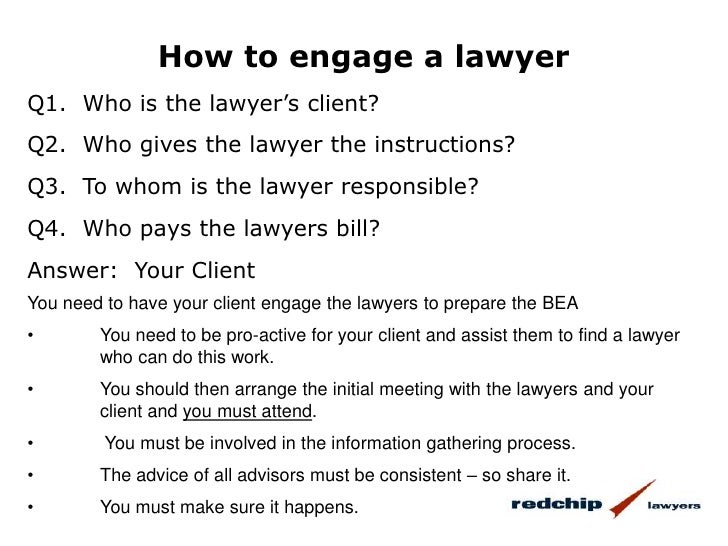 How to engage a lawyer

Q1. Who is the lawyer's client?

Q2. Who gives the lawyer the instructions?

Q3. To whom is the lawyer responsible?

Q4. Who pays the lawyers bill?

Answer: Your Client

You need to have your client engage the lawyers to prepare the BEA

• You need to be pro-active for your client and assist them to find a lawyer who can do this work.

• You should then arrange the initial meeting with the lawyers and your client and you must attend.

• You must be involved in the information gathering process.

• The advice of all advisors must be consistent – so share it.

• You must make sure it happens.

redchip lawyers